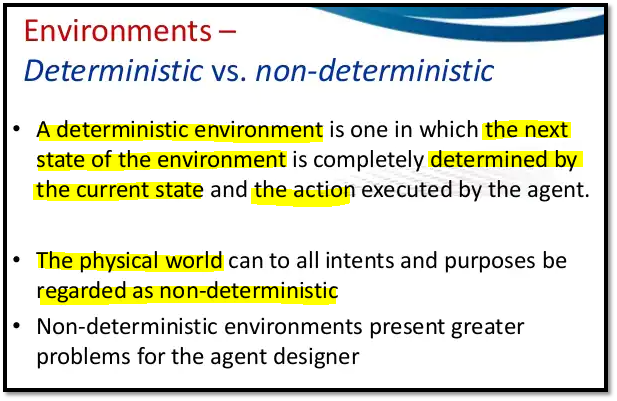 Environments –
Deterministic vs. non-deterministic

• A deterministic environment is one in which the next state of the environment is completely determined by the current state and the action executed by the agent.

• The physical world can to all intents and purposes be regarded as non-deterministic

• Non-deterministic environments present greater problems for the agent designer